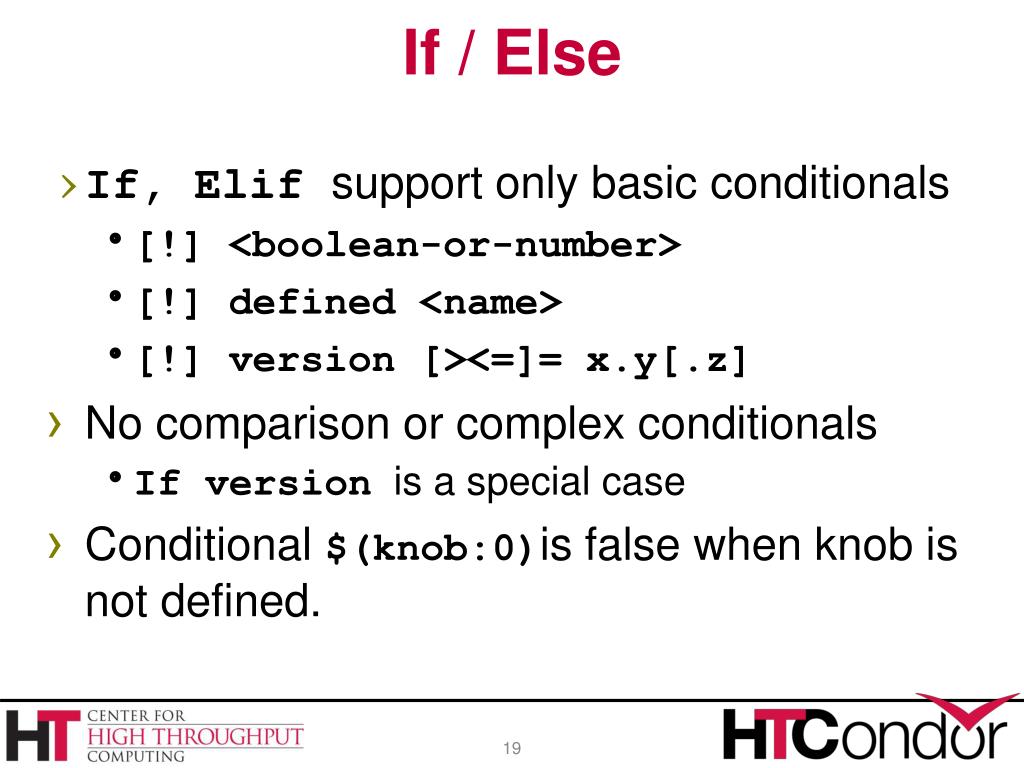 If / Else

› If, Elif support only basic conditionals
• [!] <boolean-or-number>
• [!] defined <name>
• [!] version [><=]= x.y[.z]

› No comparison or complex conditionals
• If version is a special case

› Conditional $(knob:0) is false when knob is not defined.

HT CENTER FOR HIGH THROUGHPUT COMPUTING

19

HTCondor